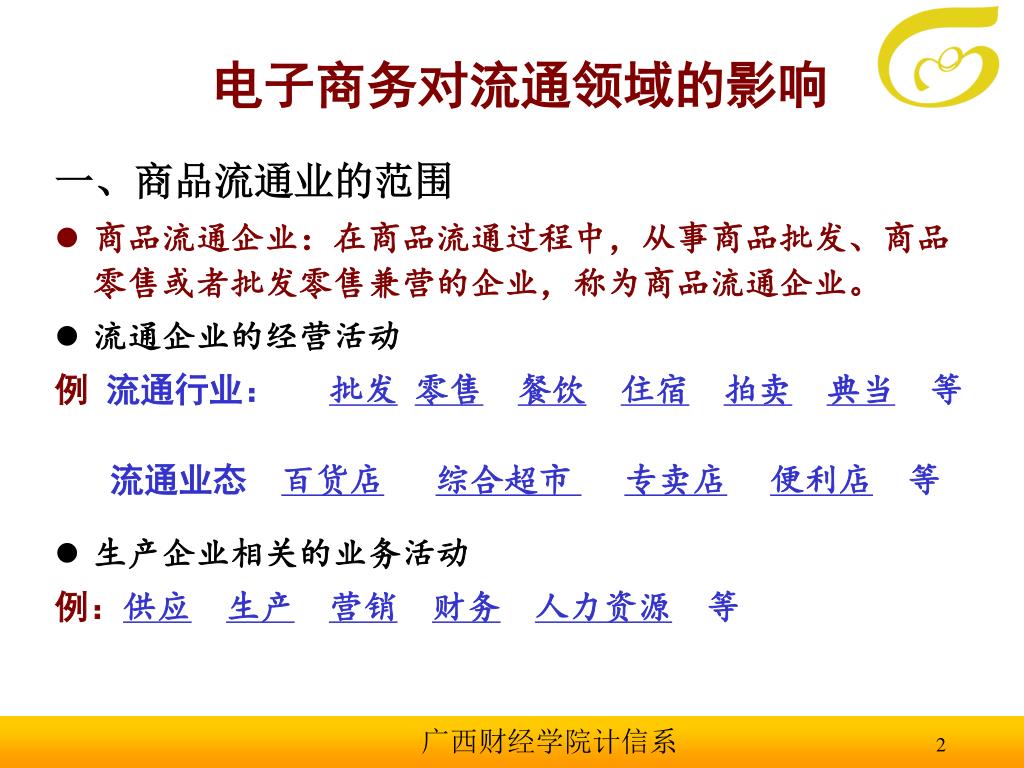 电子商务对流通领域的影响

一、商品流通业的范围

● 商品流通企业：在商品流通过程中，从事商品批发、商品零售或者批发零售兼营的企业，称为商品流通企业。

● 流通企业的经营活动

例 流通行业： 批发 零售 餐饮 住宿 拍卖 典当 等

流通业态 百货店 综合超市 专卖店 便利店 等

● 生产企业相关的业务活动

例：供应 生产 营销 财务 人力资源 等

广西财经学院计信系

2